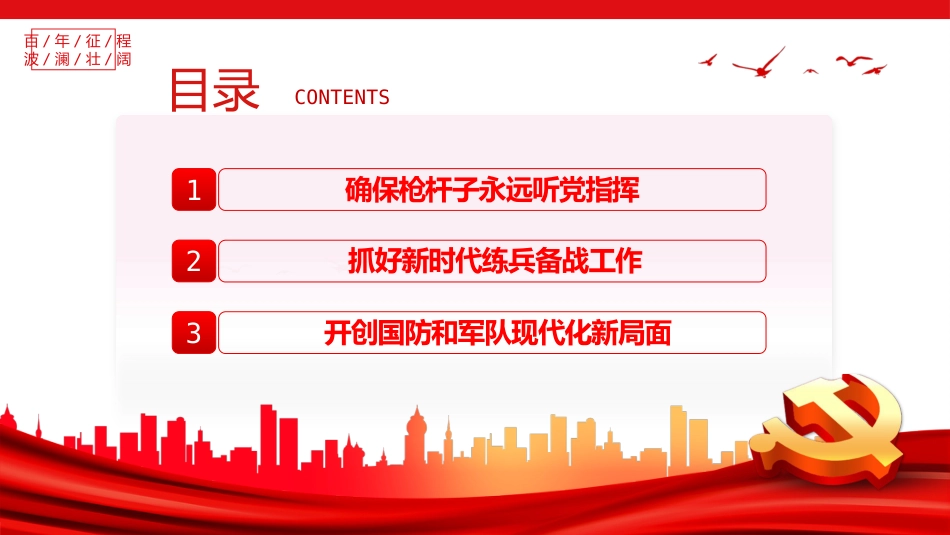 百/年/征/程
波/澜/壮/阔

目录 CONTENTS

1 确保枪杆子永远听党指挥

2 抓好新时代练兵备战工作

3 开创国防和军队现代化新局面